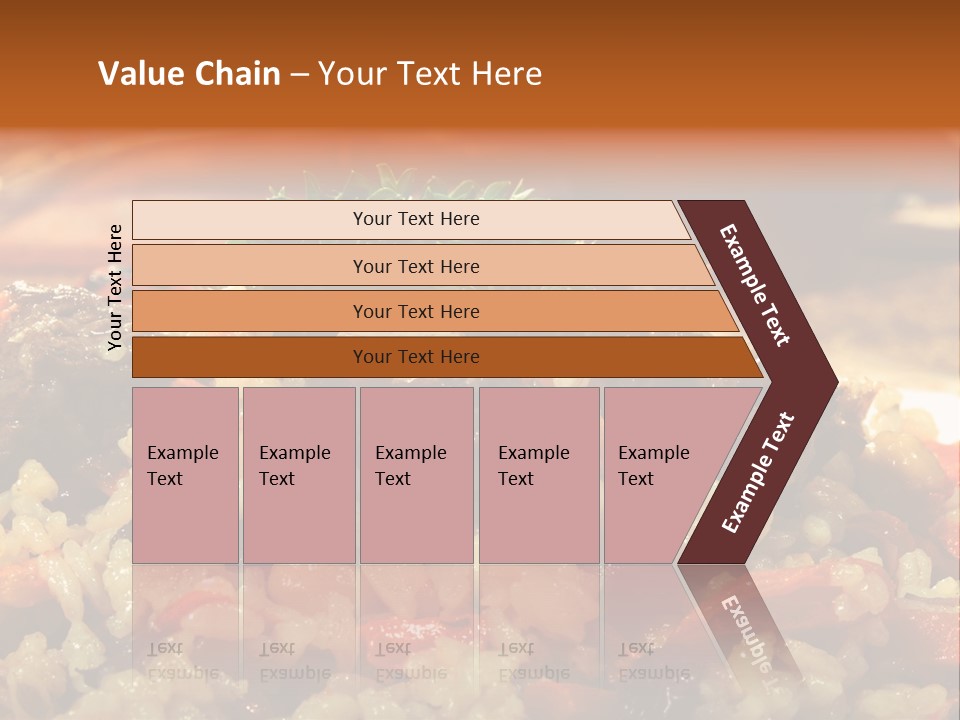 Value Chain – Your Text Here

Your Text Here

Your Text Here

Your Text Here

Your Text Here

Your Text Here

Example Text

Example Text

Example Text

Example Text

Example Text

Example Text

Example Text